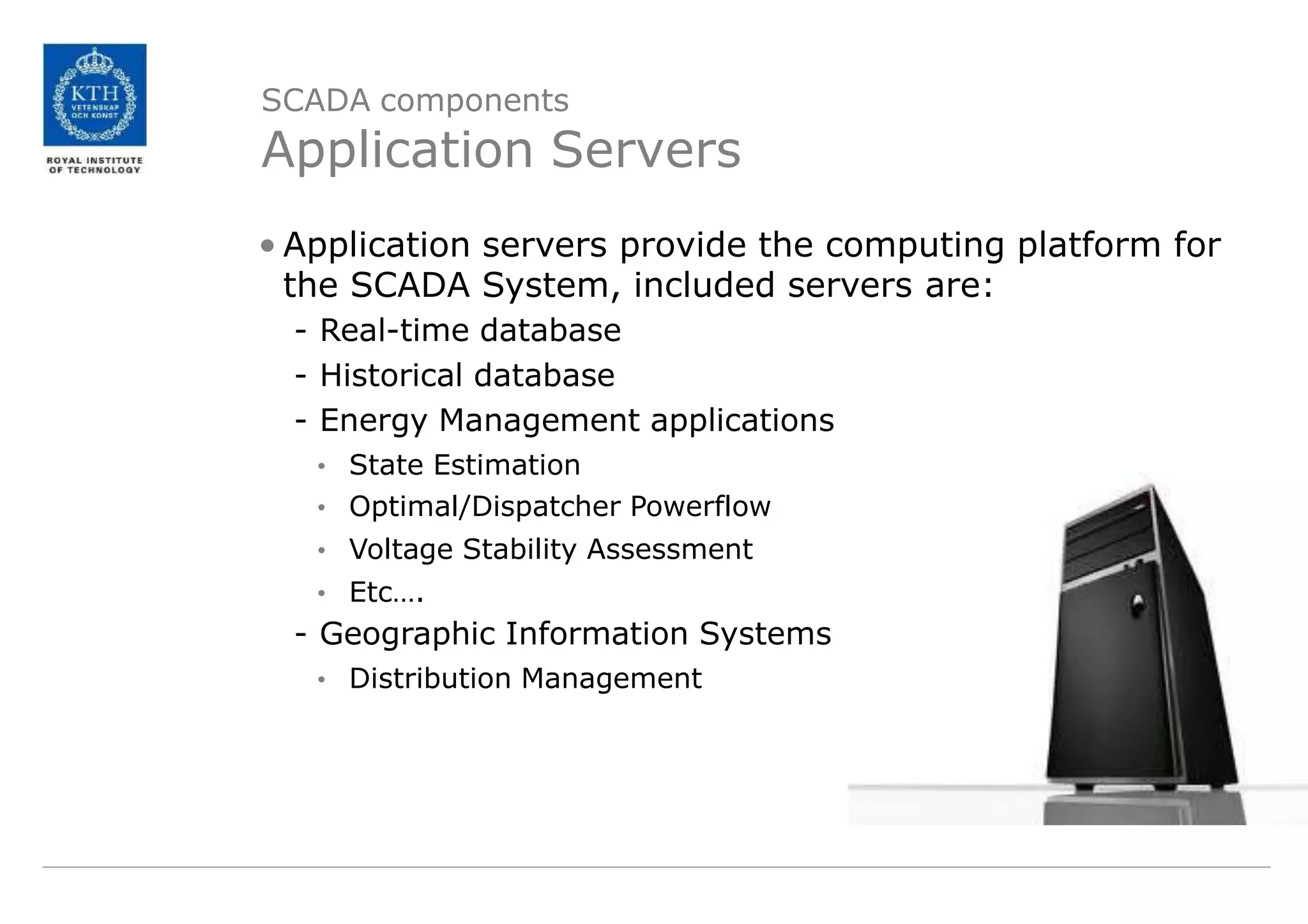 KTH
VETENSKAP
OCH KONST
ROYAL INSTITUTE
OF TECHNOLOGY

SCADA components
Application Servers

• Application servers provide the computing platform for the SCADA System, included servers are:
- Real-time database
- Historical database
- Energy Management applications
• State Estimation
• Optimal/Dispatcher Powerflow
• Voltage Stability Assessment
• Etc….
- Geographic Information Systems
• Distribution Management